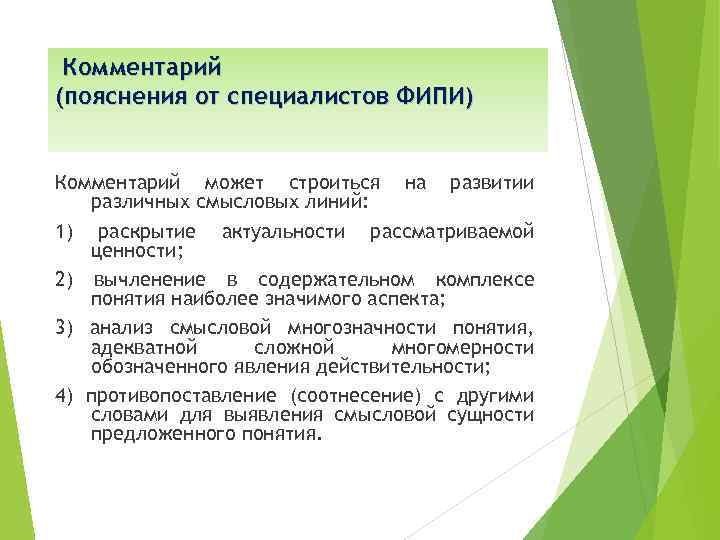 Комментарий
(пояснения от специалистов ФИПИ)

Комментарий может строиться на развитии различных смысловых линий:

1) раскрытие актуальности рассматриваемой ценности;

2) вычленение в содержательном комплексе понятия наиболее значимого аспекта;

3) анализ смысловой многозначности понятия, адекватной сложной многомерности обозначенного явления действительности;

4) противопоставление (соотнесение) с другими словами для выявления смысловой сущности предложенного понятия.